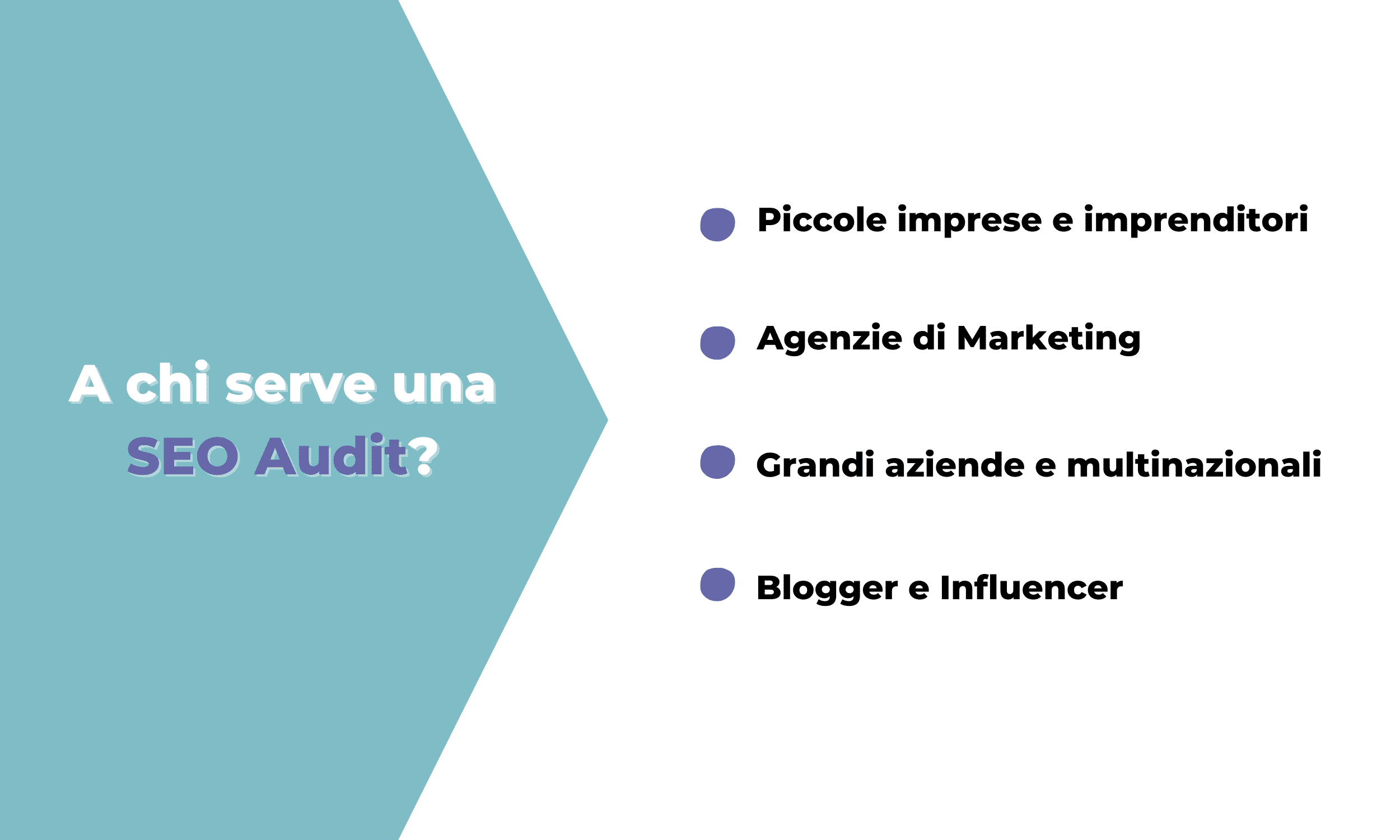 A chi serve una SEO Audit?

Piccole imprese e imprenditori

Agenzie di Marketing

Grandi aziende e multinazionali

Blogger e Influencer